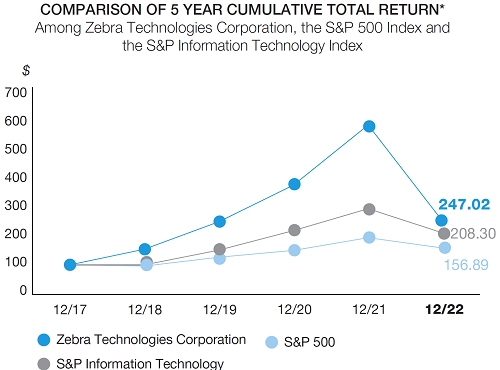 COMPARISON OF 5 YEAR CUMULATIVE TOTAL RETURN*
Among Zebra Technologies Corporation, the S&P 500 Index and the S&P Information Technology Index

$
700
600
500
400
300
200
100
0

247.02
208.30
156.89

12/17
12/18
12/19
12/20
12/21
12/22

Zebra Technologies Corporation
S&P 500
S&P Information Technology